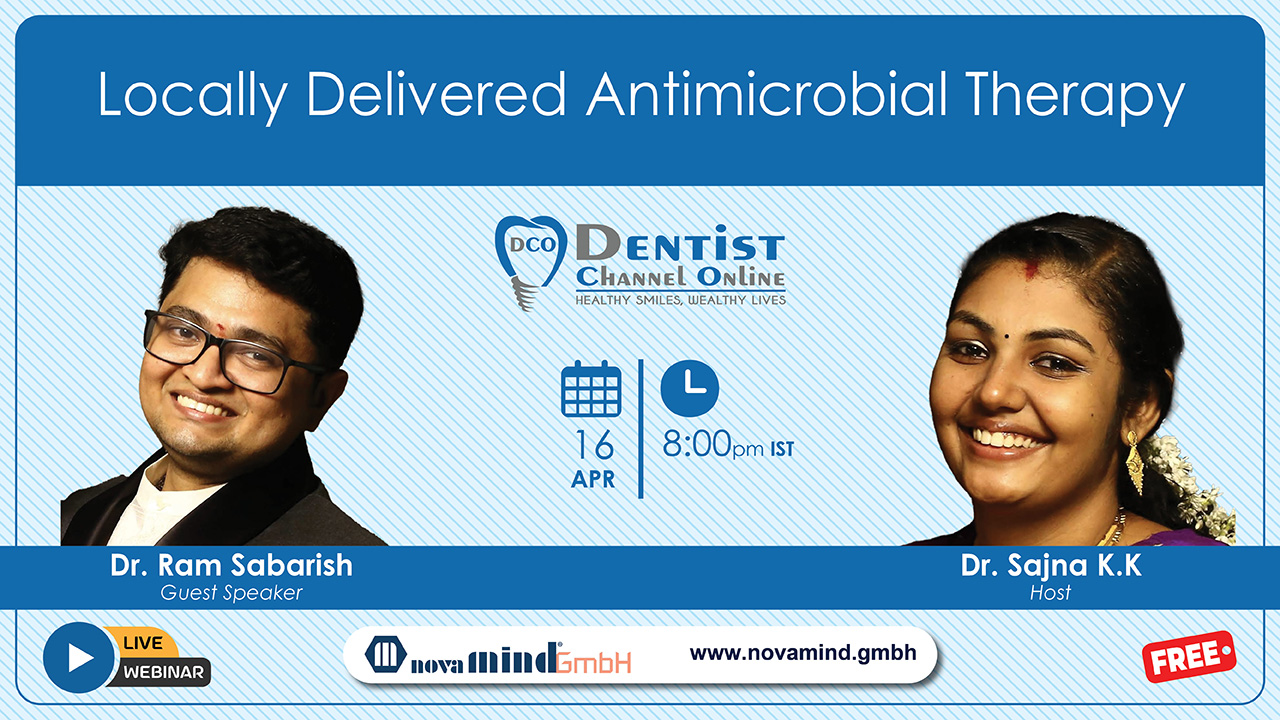 Locally Delivered Antimicrobial Therapy

DCO DENTIST CHANNEL ONLINE
HEALTHY SMILES, WEALTHY LIVES

16 APR

8:00pm IST

Dr. Ram Sabarish
Guest Speaker

Dr. Sajna K.K
Host

LIVE WEBINAR

nova mind GmbH

www.novamind.gmbh

FREE